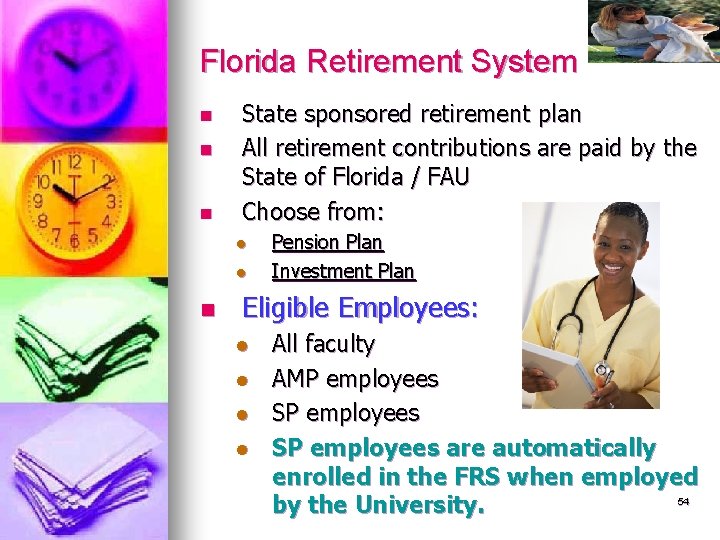 Florida Retirement System

- State sponsored retirement plan
- All retirement contributions are paid by the State of Florida / FAU
- Choose from:
  - Pension Plan
  - Investment Plan
- Eligible Employees:
  - All faculty
  - AMP employees
  - SP employees
  - SP employees are automatically enrolled in the FRS when employed by the University.

54